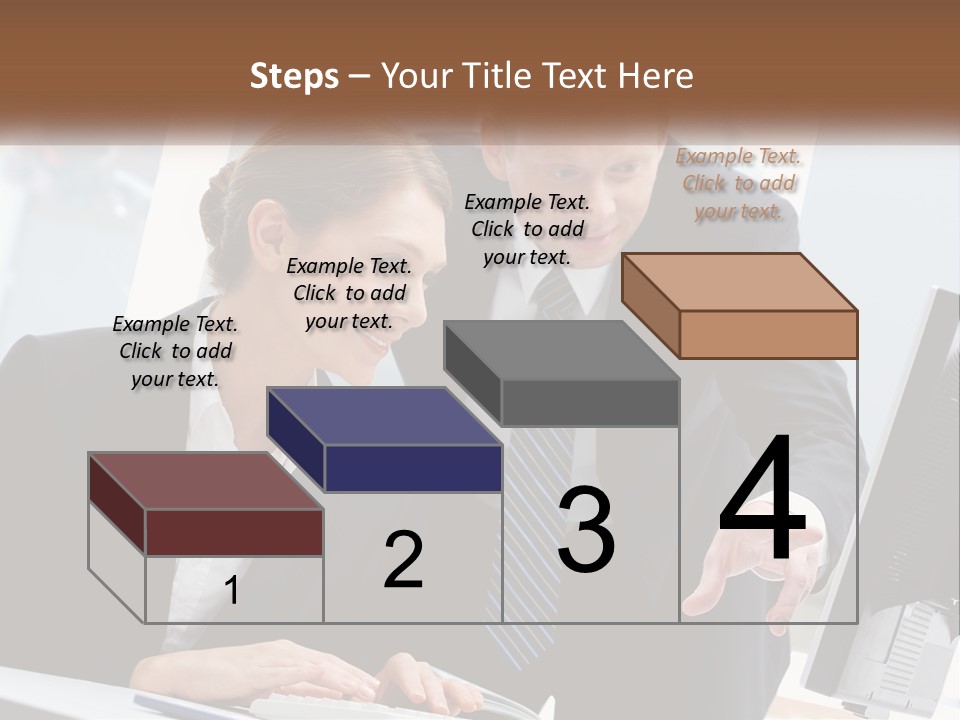 Steps – Your Title Text Here

Example Text. Click to add your text.

Example Text. Click to add your text.

Example Text. Click to add your text.

Example Text. Click to add your text.

1

2

3

4